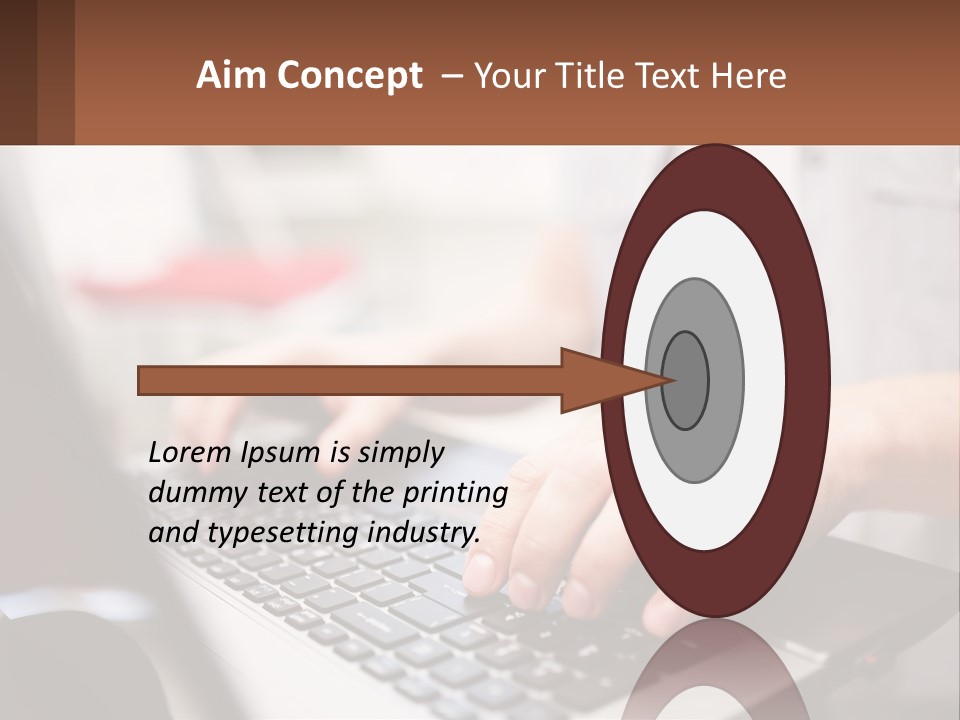 Aim Concept – Your Title Text Here

Lorem Ipsum is simply dummy text of the printing and typesetting industry.